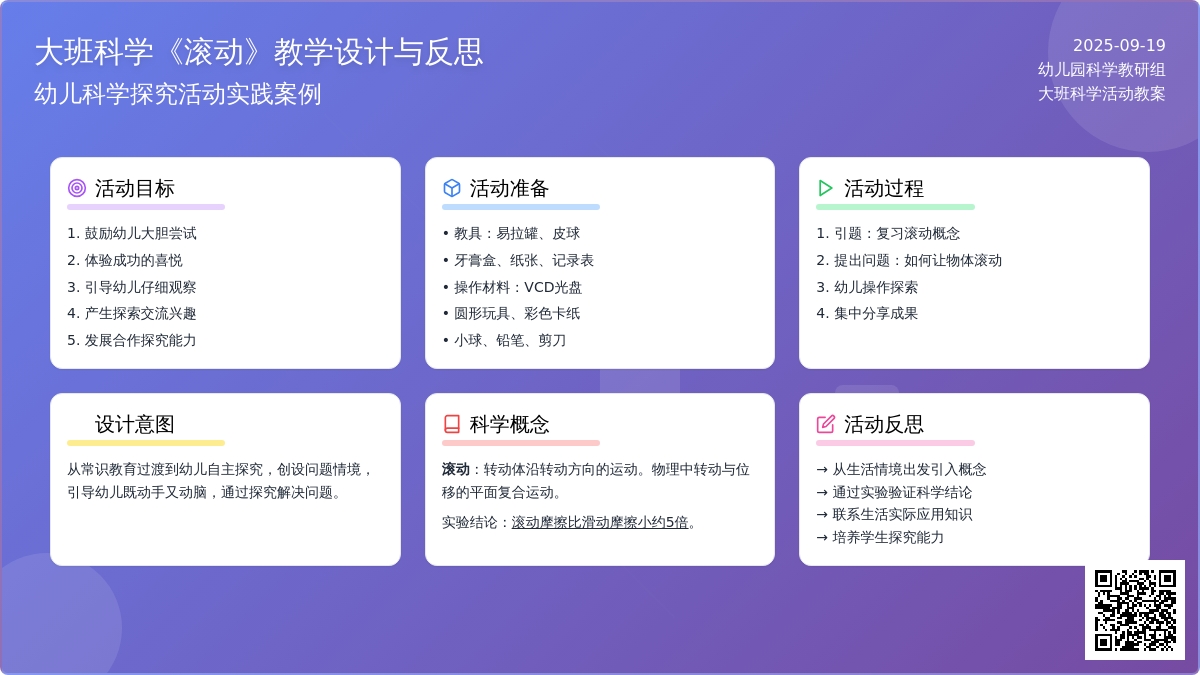 大班科学《滚动》教学设计与反思
幼儿科学探究活动实践案例

2025-09-19
幼儿园科学教研组
大班科学活动教案

活动目标
1. 鼓励幼儿大胆尝试
2. 体验成功的喜悦
3. 引导幼儿仔细观察
4. 产生探索交流兴趣
5. 发展合作探究能力

活动准备
• 教具：易拉罐、皮球
• 牙膏盒、纸张、记录表
• 操作材料：VCD光盘
• 圆形玩具、彩色卡纸
• 小球、铅笔、剪刀

活动过程
1. 引题：复习滚动概念
2. 提出问题：如何让物体滚动
3. 幼儿操作探索
4. 集中分享成果

设计意图
从常识教育过渡到幼儿自主探究，创设问题情境，引导幼儿既动手又动脑，通过探究解决问题。

科学概念
滚动：转动体沿转动方向的运动。物理中转动与位移的平面复合运动。
实验结论：滚动摩擦比滑动摩擦小约5倍。

活动反思
→ 从生活情境出发引入概念
→ 通过实验验证科学结论
→ 联系生活实际应用知识
→ 培养学生探究能力